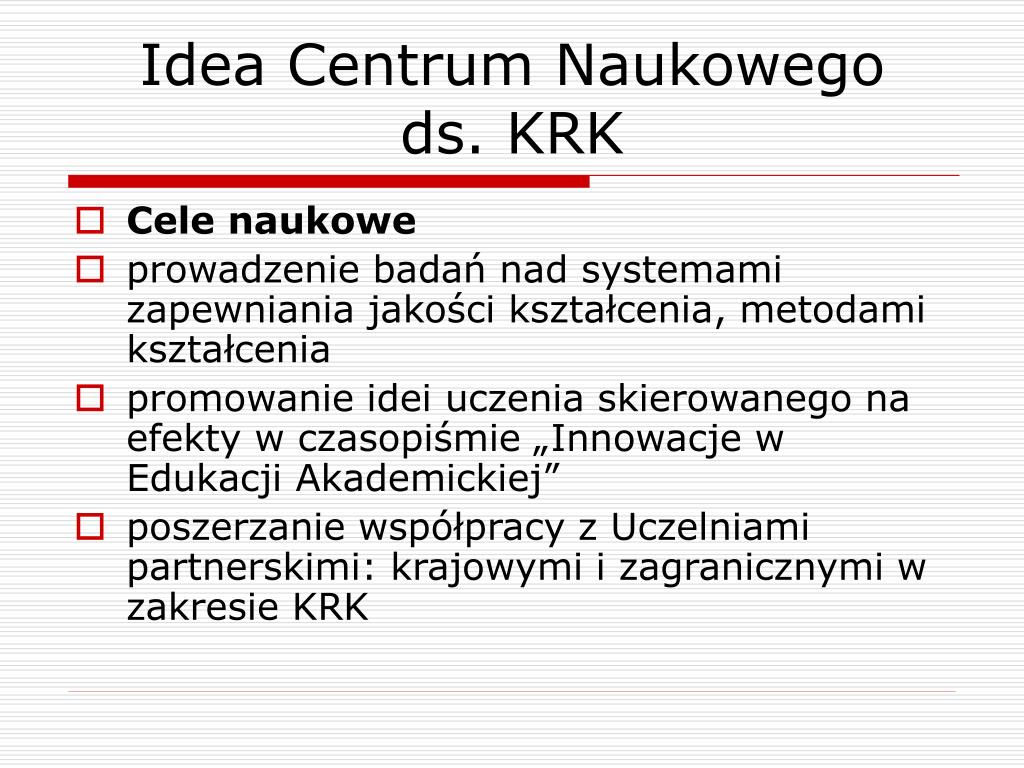 Idea Centrum Naukowego ds. KRK

Cele naukowe

prowadzenie badań nad systemami zapewniania jakości kształcenia, metodami kształcenia

promowanie idei uczenia skierowanego na efekty w czasopiśmie „Innowacje w Edukacji Akademickiej”

poszerzanie współpracy z Uczelniami partnerskimi: krajowymi i zagranicznymi w zakresie KRK